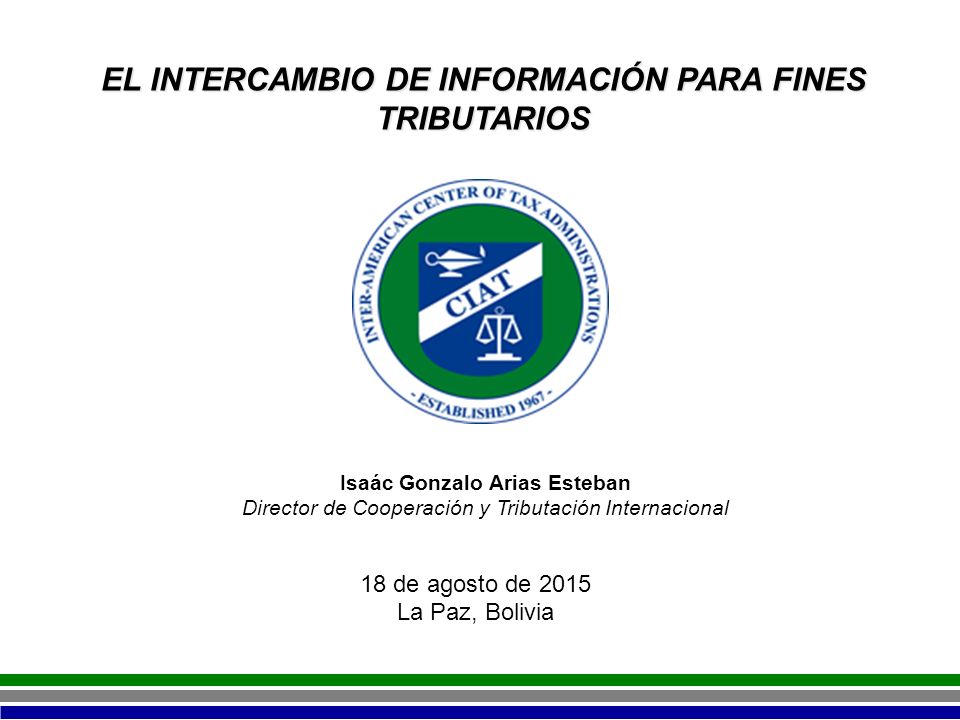 EL INTERCAMBIO DE INFORMACIÓN PARA FINES TRIBUTARIOS

INTER-AMERICAN CENTER OF TAX ADMINISTRATIONS
CIAT
- ESTABLISHED 1967 -

Isaác Gonzalo Arias Esteban
Director de Cooperación y Tributación Internacional

18 de agosto de 2015
La Paz, Bolivia